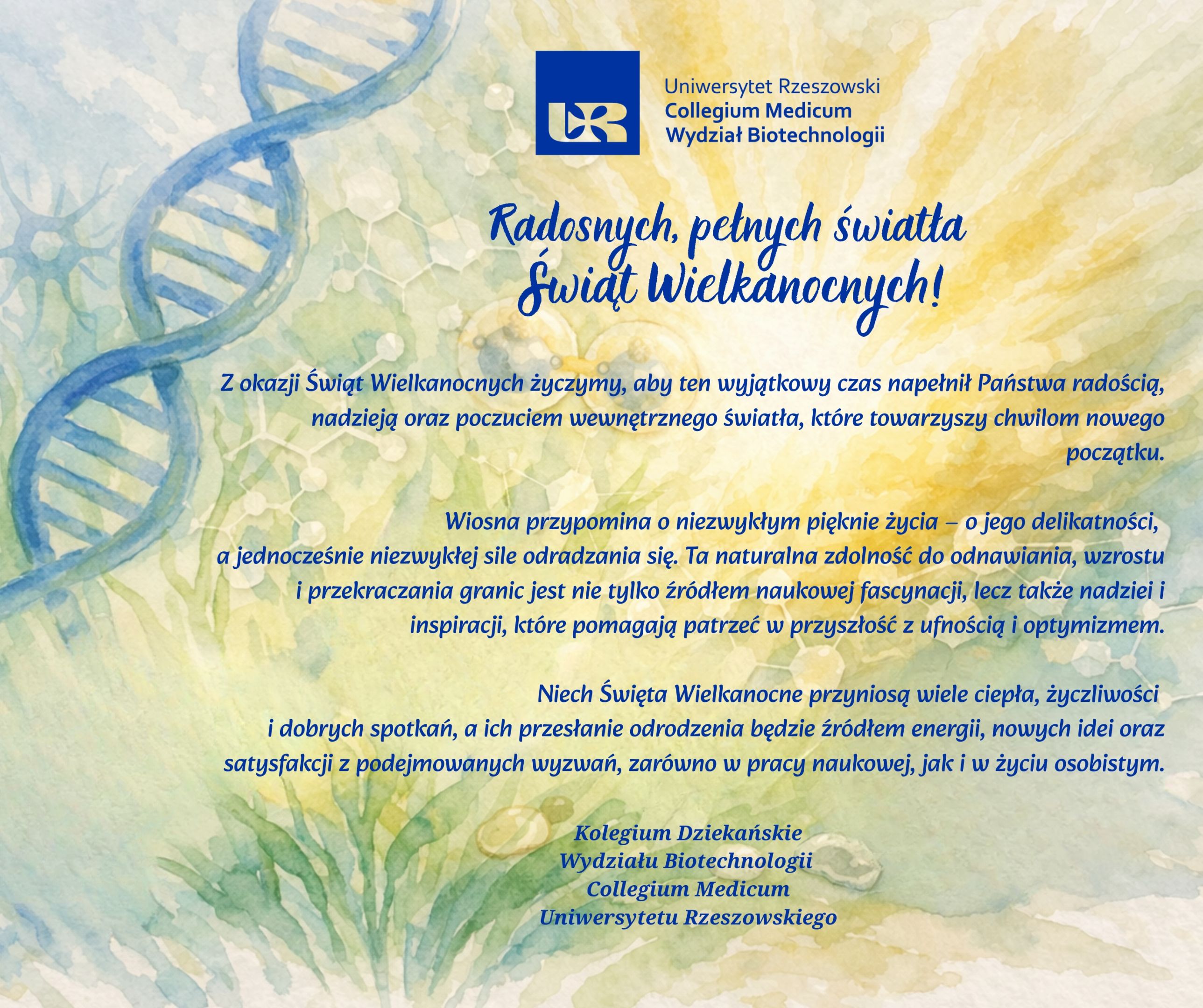 UR

Uniwersytet Rzeszowski
Collegium Medicum
Wydział Biotechnologii

Radosnych, pełnych światła
Świąt Wielkanocnych!

Z okazji Świąt Wielkanocnych życzymy, aby ten wyjątkowy czas napełnił Państwa radością, nadzieją oraz poczuciem wewnętrznego światła, które towarzyszy chwilom nowego początku.

Wiosna przypomina o niezwykłym pięknie życia – o jego delikatności, a jednocześnie niezwykłej sile odradzania się. Ta naturalna zdolność do odnawiania, wzrostu i przekraczania granic jest nie tylko źródłem naukowej fascynacji, lecz także nadziei i inspiracji, które pomagają patrzeć w przyszłość z ufnością i optymizmem.

Niech Święta Wielkanocne przyniosą wiele ciepła, życzliwości i dobrych spotkań, a ich przesłanie odrodzenia będzie źródłem energii, nowych idei oraz satysfakcji z podejmowanych wyzwań, zarówno w pracy naukowej, jak i w życiu osobistym.

Kolegium Dziekańskie
Wydziału Biotechnologii
Collegium Medicum
Uniwersytetu Rzeszowskiego